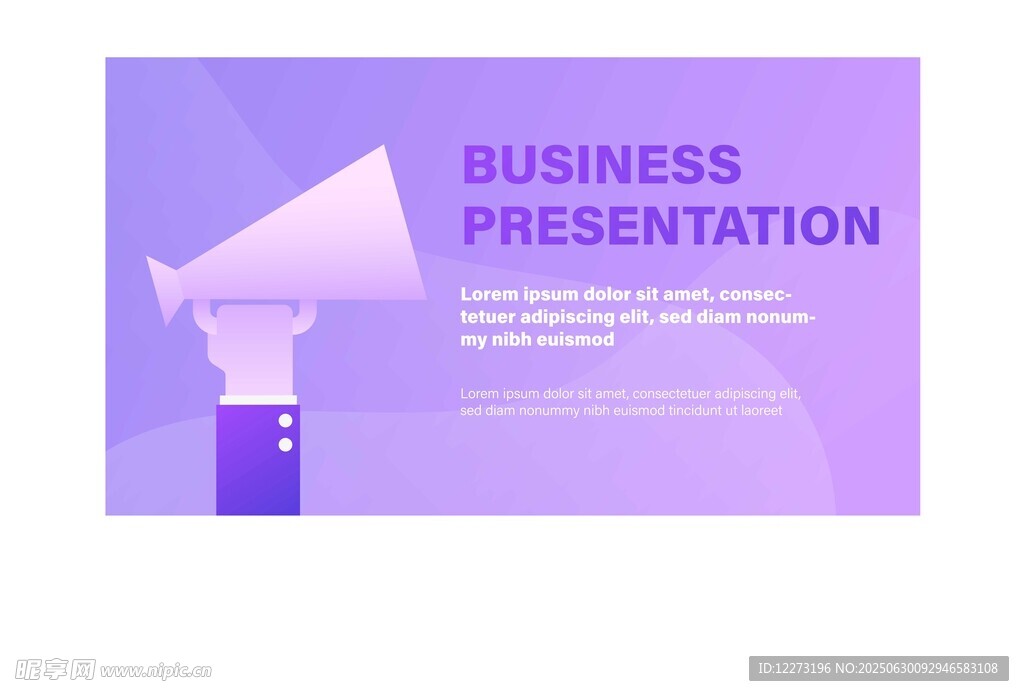 BUSINESS PRESENTATION

Lorem ipsum dolor sit amet, consectetuer adipiscing elit, sed diam nonummy nibh euismod

Lorem ipsum dolor sit amet, consectetuer adipiscing elit, sed diam nonummy nibh euismod tincidunt ut laoreet

昵享网 www.nipic.cn

ID:12273196 NO:20250630092946583108